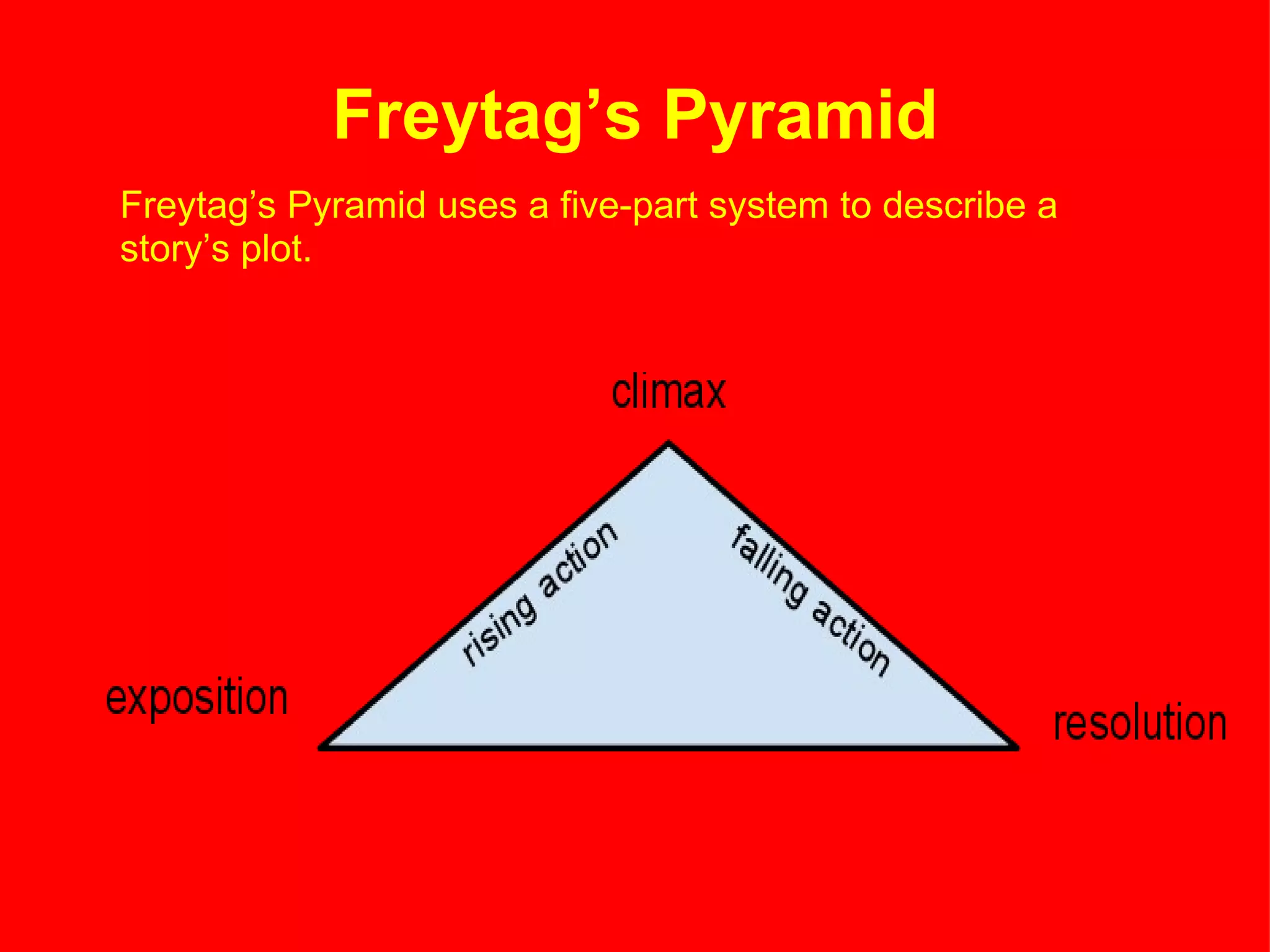 Freytag’s Pyramid

Freytag’s Pyramid uses a five-part system to describe a story’s plot.

climax

rising action

falling action

exposition

resolution